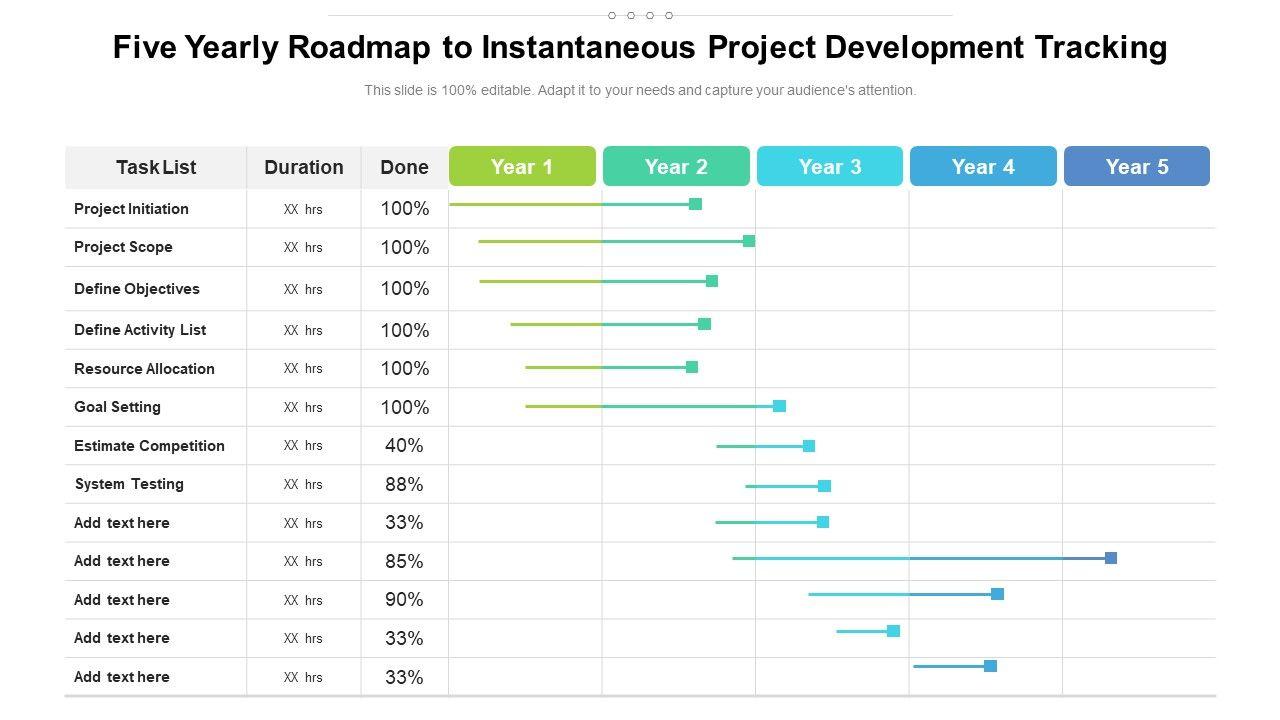 Five Yearly Roadmap to Instantaneous Project Development Tracking

This slide is 100% editable. Adapt it to your needs and capture your audience's attention.

| Task List | Duration | Done | Year 1 | Year 2 | Year 3 | Year 4 | Year 5 |
|---|---|---|---|---|---|---|---|
| Project Initiation | XX hrs | 100% | | | | | |
| Project Scope | XX hrs | 100% | | | | | |
| Define Objectives | XX hrs | 100% | | | | | |
| Define Activity List | XX hrs | 100% | | | | | |
| Resource Allocation | XX hrs | 100% | | | | | |
| Goal Setting | XX hrs | 100% | | | | | |
| Estimate Competition | XX hrs | 40% | | | | | |
| System Testing | XX hrs | 88% | | | | | |
| Add text here | XX hrs | 33% | | | | | |
| Add text here | XX hrs | 85% | | | | | |
| Add text here | XX hrs | 90% | | | | | |
| Add text here | XX hrs | 33% | | | | | |
| Add text here | XX hrs | 33% | | | | | |